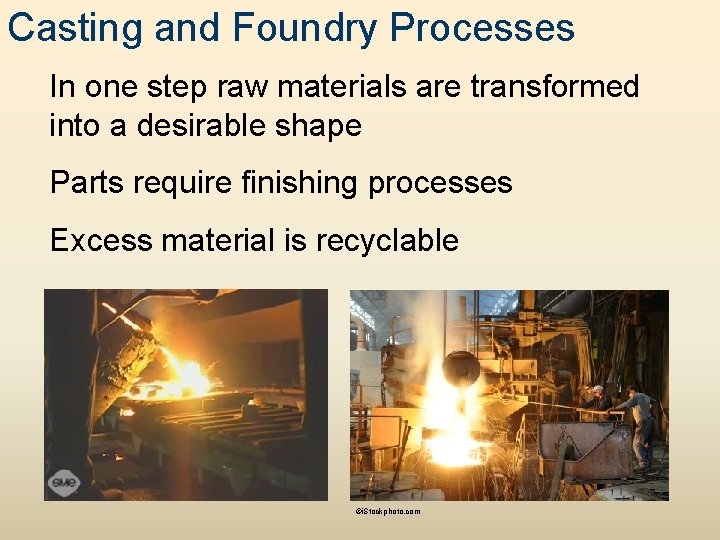 Casting and Foundry Processes

In one step raw materials are transformed into a desirable shape

Parts require finishing processes

Excess material is recyclable

sme

©iStockphoto.com